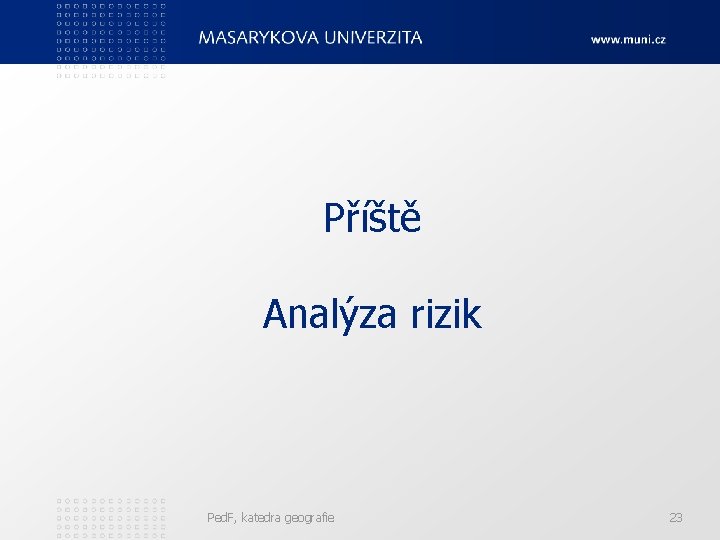 MASARYKOVA UNIVERZITA

www.muni.cz

Příště

Analýza rizik

PedF, katedra geografie

23